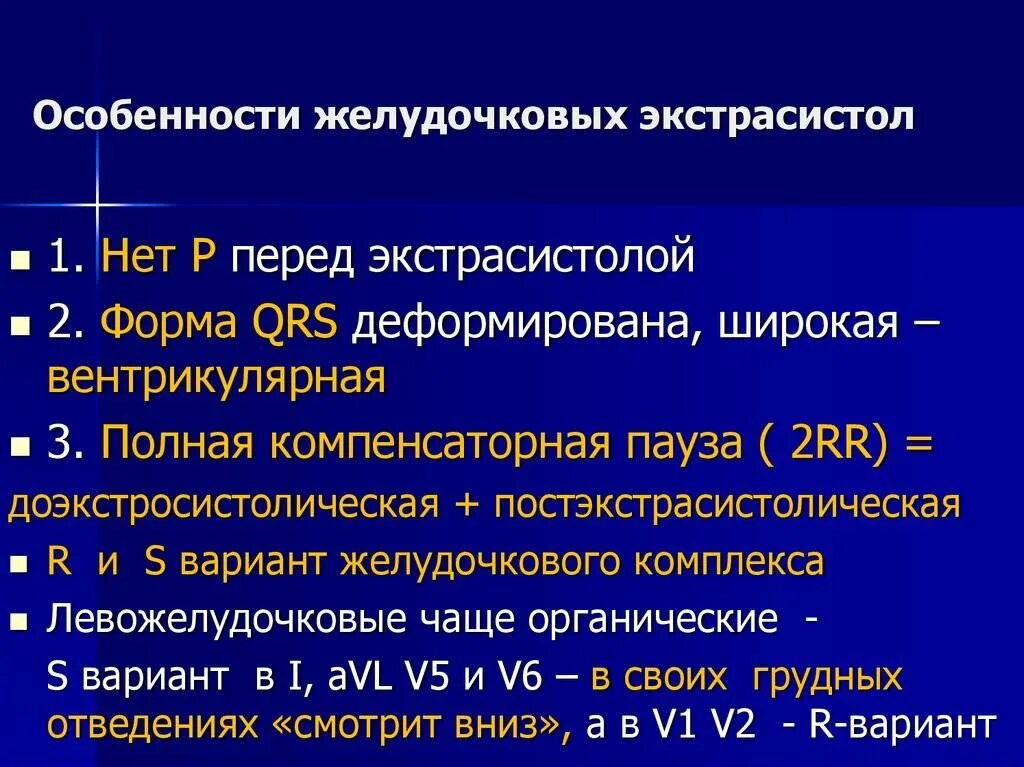 Особенности желудочковых экстрасистол

- 1. Нет Р перед экстрасистолой
- 2. Форма QRS деформирована, широкая – вентрикулярная
- 3. Полная компенсаторная пауза ( 2RR) =

доэкстросистолическая + постэкстрасистолическая

- R и S вариант желудочкового комплекса
- Левожелудочковые чаще органические -

S вариант в I, aVL V5 и V6 – в своих грудных отведениях «смотрит вниз», а в V1 V2 - R-вариант